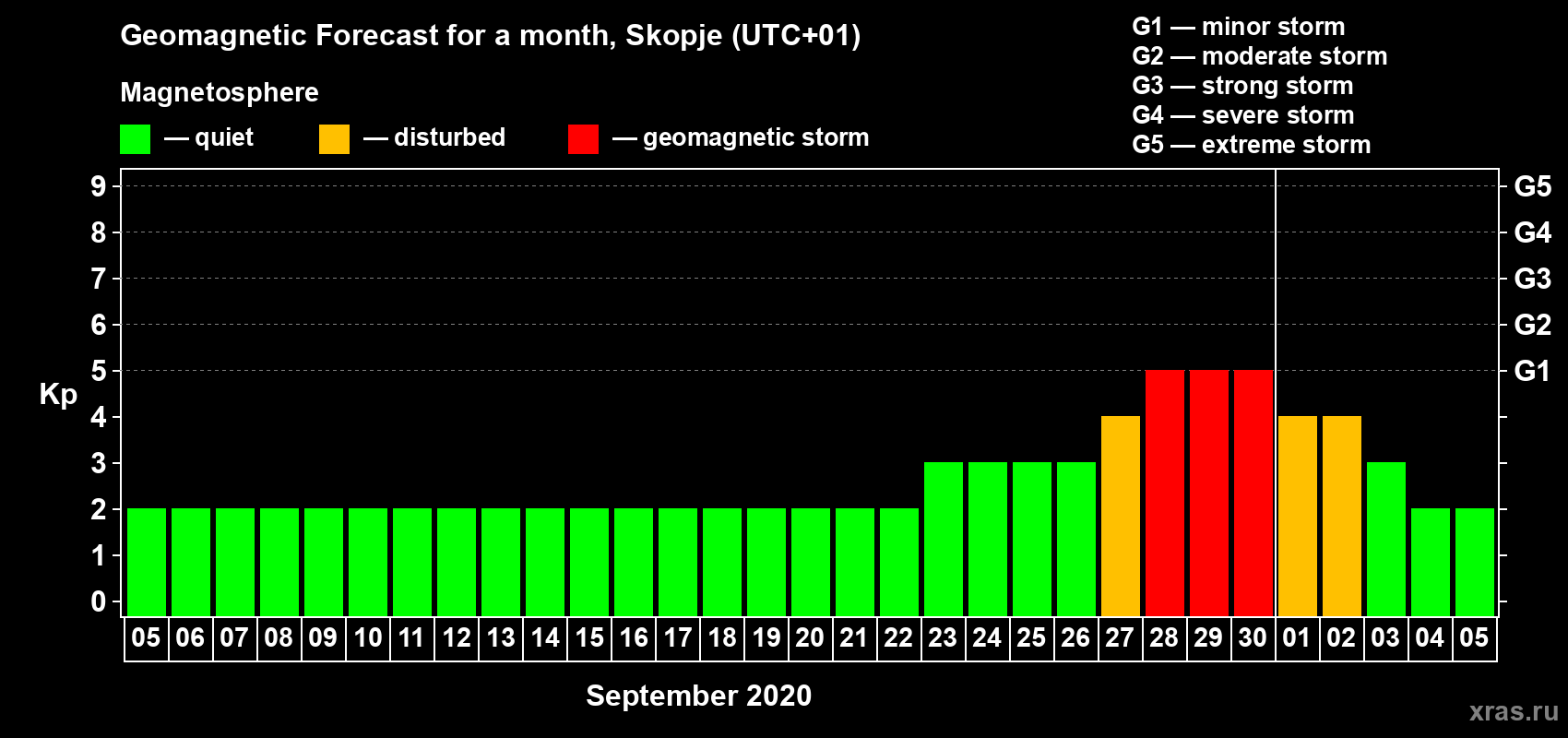 Geomagnetic Forecast for a month, Skopje (UTC+01)

Magnetosphere

— quiet — disturbed — geomagnetic storm

G1 — minor storm
G2 — moderate storm
G3 — strong storm
G4 — severe storm
G5 — extreme storm

Kp

9
8
7
6
5
4
3
2
1
0

G5
G4
G3
G2
G1

05 06 07 08 09 10 11 12 13 14 15 16 17 18 19 20 21 22 23 24 25 26 27 28 29 30 01 02 03 04 05

September 2020

xras.ru